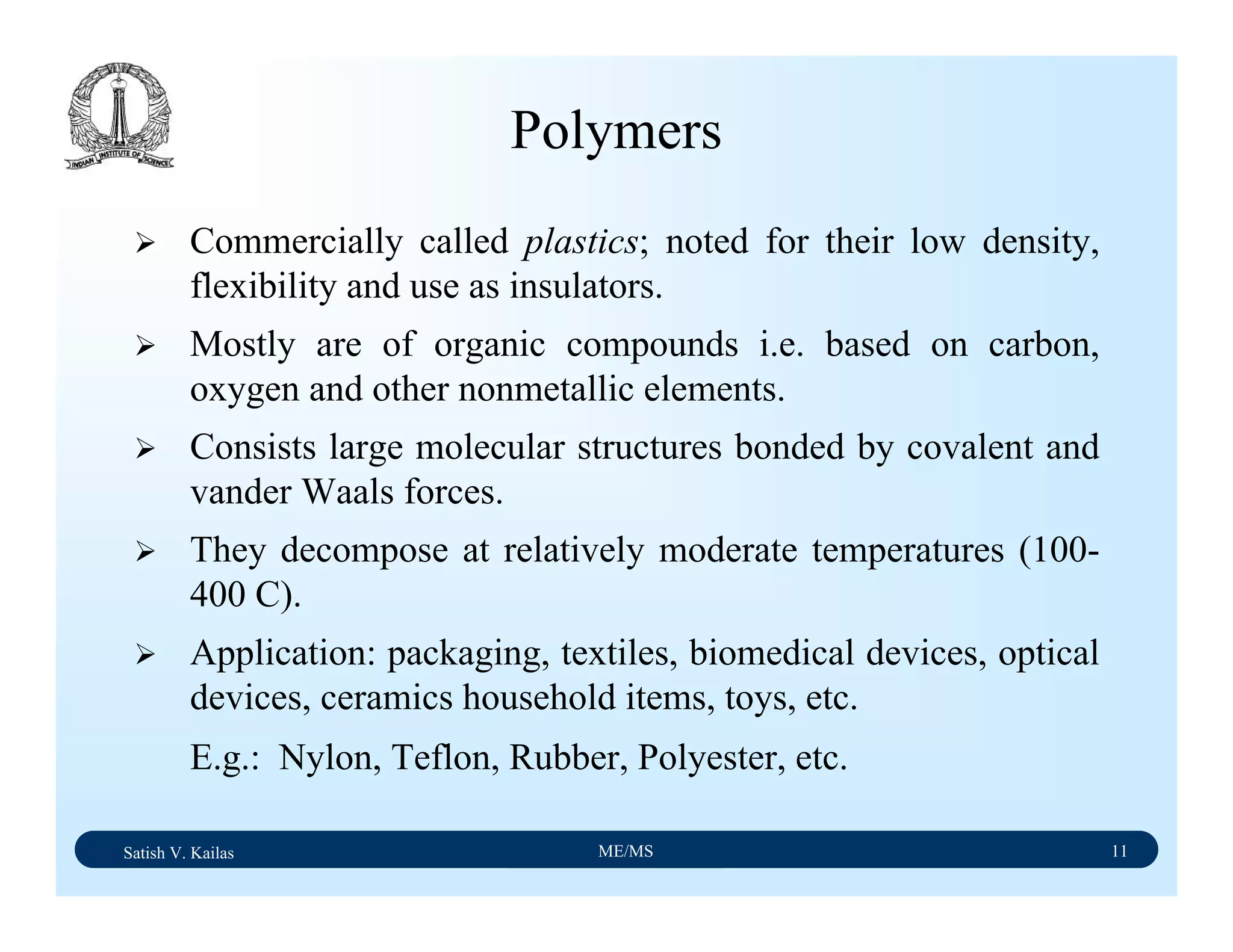 INDIAN INSTITUTE OF SCIENCE

Polymers

➢ Commercially called plastics; noted for their low density, flexibility and use as insulators.

➢ Mostly are of organic compounds i.e. based on carbon, oxygen and other nonmetallic elements.

➢ Consists large molecular structures bonded by covalent and vander Waals forces.

➢ They decompose at relatively moderate temperatures (100-400 C).

➢ Application: packaging, textiles, biomedical devices, optical devices, ceramics household items, toys, etc.

E.g.: Nylon, Teflon, Rubber, Polyester, etc.

Satish V. Kailas ME/MS 11